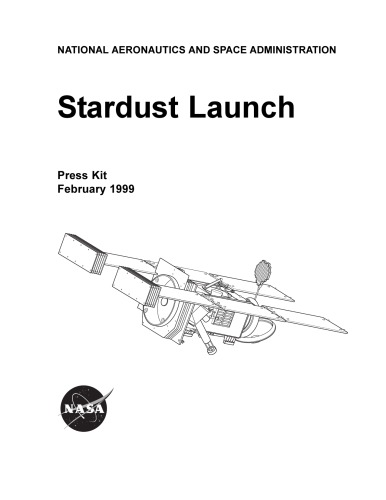 NATIONAL AERONAUTICS AND SPACE ADMINISTRATION

Stardust Launch

Press Kit
February 1999

NASA